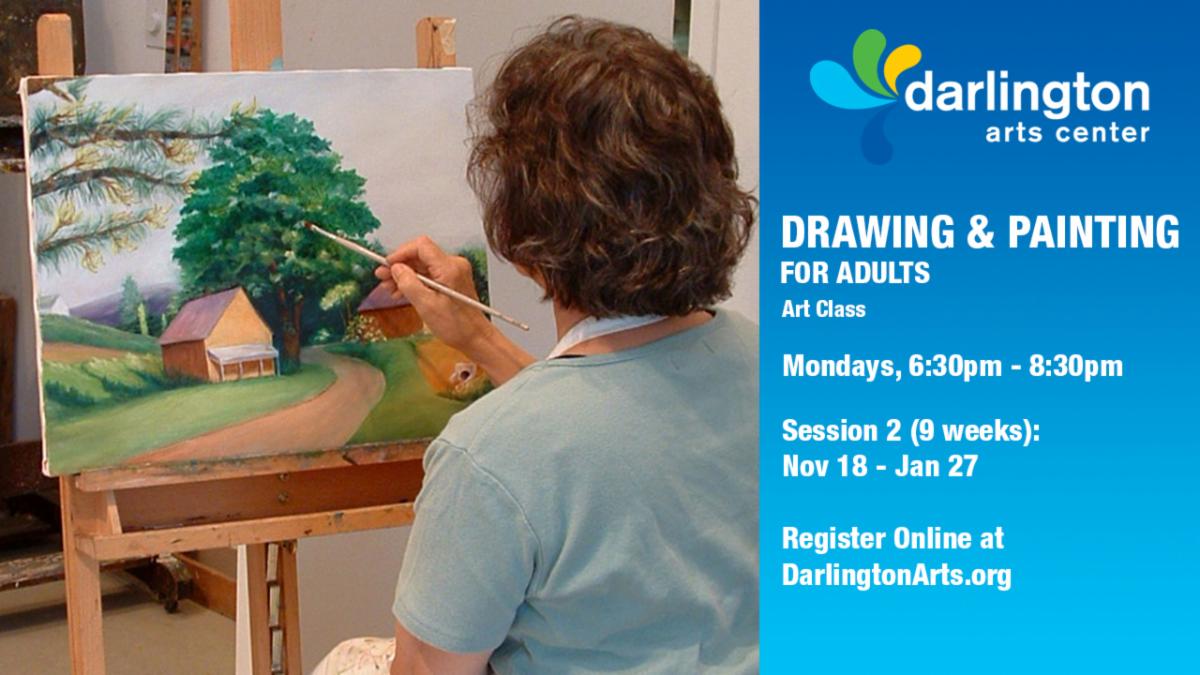 darlington
arts center

DRAWING & PAINTING
FOR ADULTS
Art Class

Mondays, 6:30pm - 8:30pm

Session 2 (9 weeks):
Nov 18 - Jan 27

Register Online at
DarlingtonArts.org